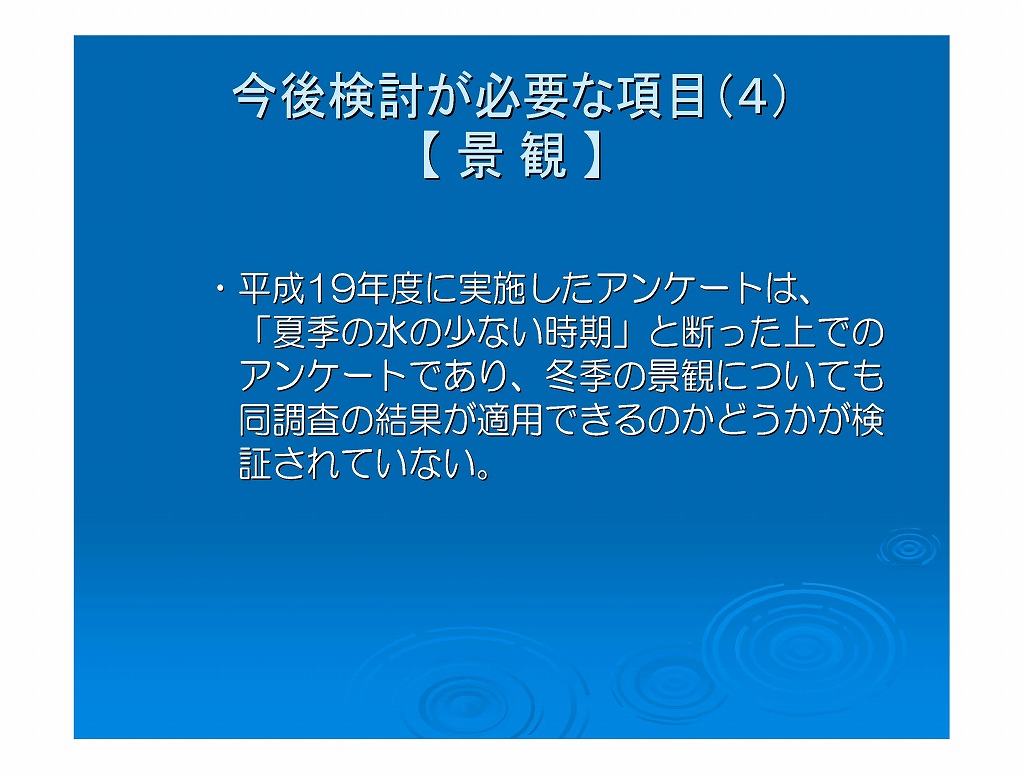 今後検討が必要な項目（4）
【 景 観 】

・平成19年度に実施したアンケートは、「夏季の水の少ない時期」と断った上でのアンケートであり、冬季の景観についても同調査の結果が適用できるのかどうかが検証されていない。